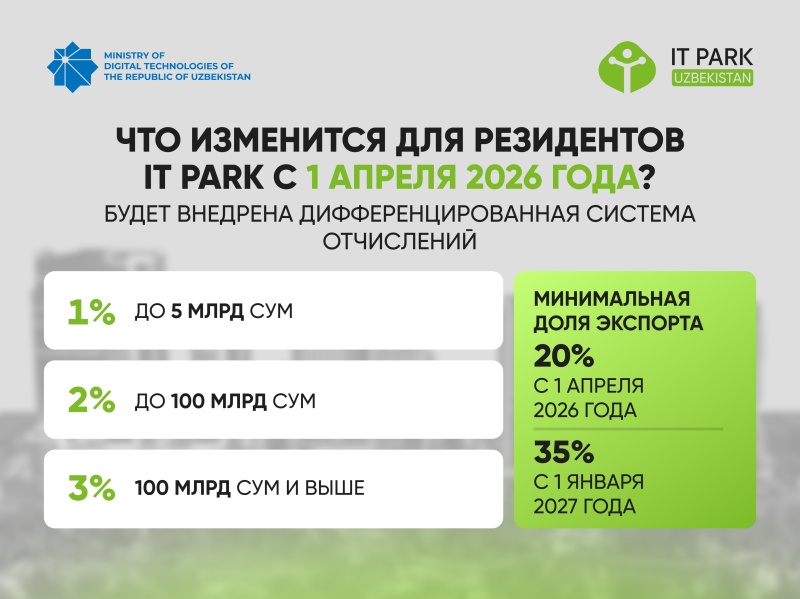 MINISTRY OF
DIGITAL TECHNOLOGIES OF
THE REPUBLIC OF UZBEKISTAN

IT PARK
UZBEKISTAN

ЧТО ИЗМЕНИТСЯ ДЛЯ РЕЗИДЕНТОВ IT PARK С 1 АПРЕЛЯ 2026 ГОДА?

БУДЕТ ВНЕДРЕНА ДИФФЕРЕНЦИРОВАННАЯ СИСТЕМА ОТЧИСЛЕНИЙ

1% ДО 5 МЛРД СУМ

2% ДО 100 МЛРД СУМ

3% 100 МЛРД СУМ И ВЫШЕ

МИНИМАЛЬНАЯ ДОЛЯ ЭКСПОРТА

20%
С 1 АПРЕЛЯ 2026 ГОДА

35%
С 1 ЯНВАРЯ 2027 ГОДА